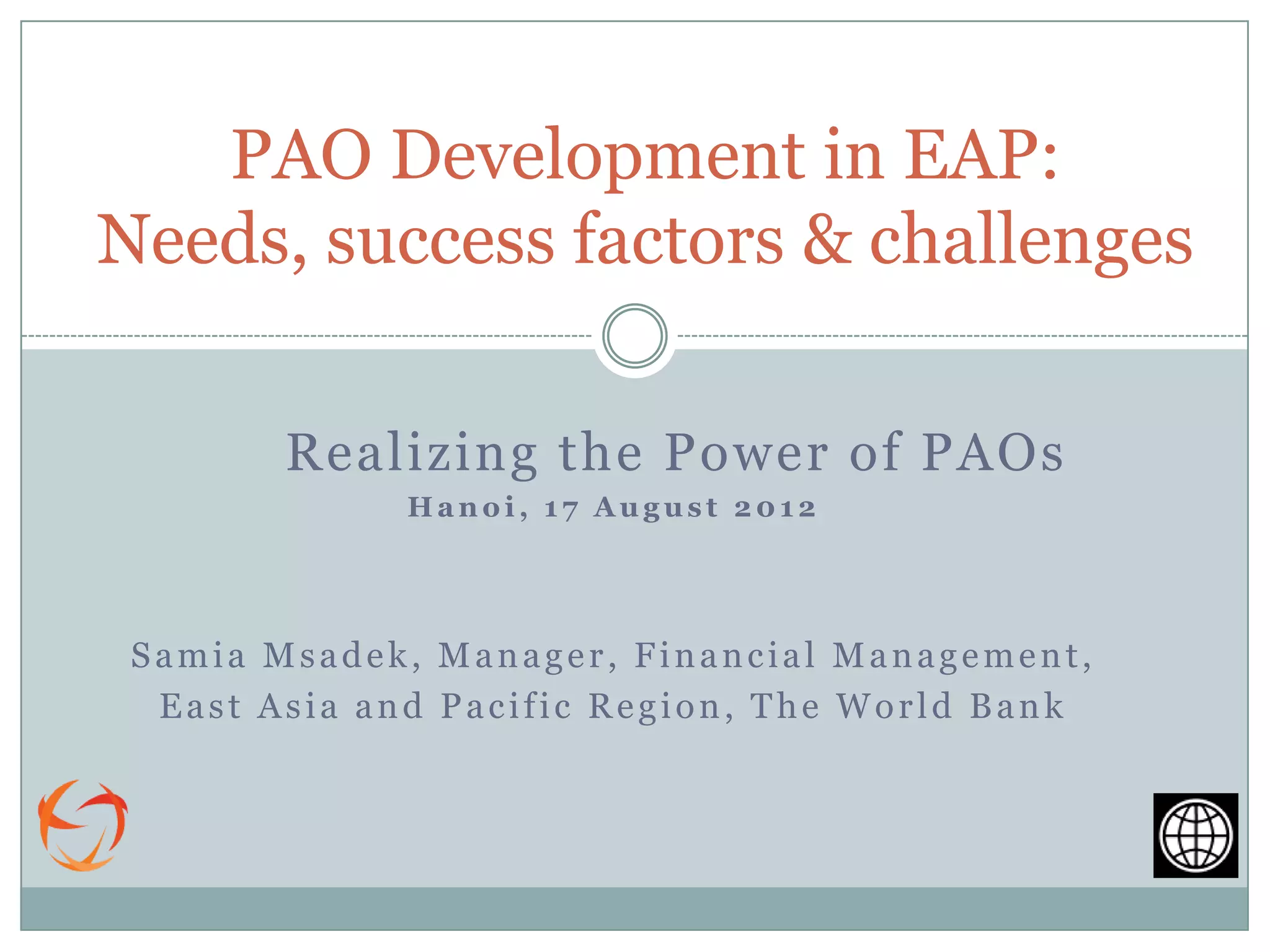 PAO Development in EAP: Needs, success factors & challenges

Realizing the Power of PAOs
Hanoi, 17 August 2012

Samia Msadek, Manager, Financial Management, East Asia and Pacific Region, The World Bank